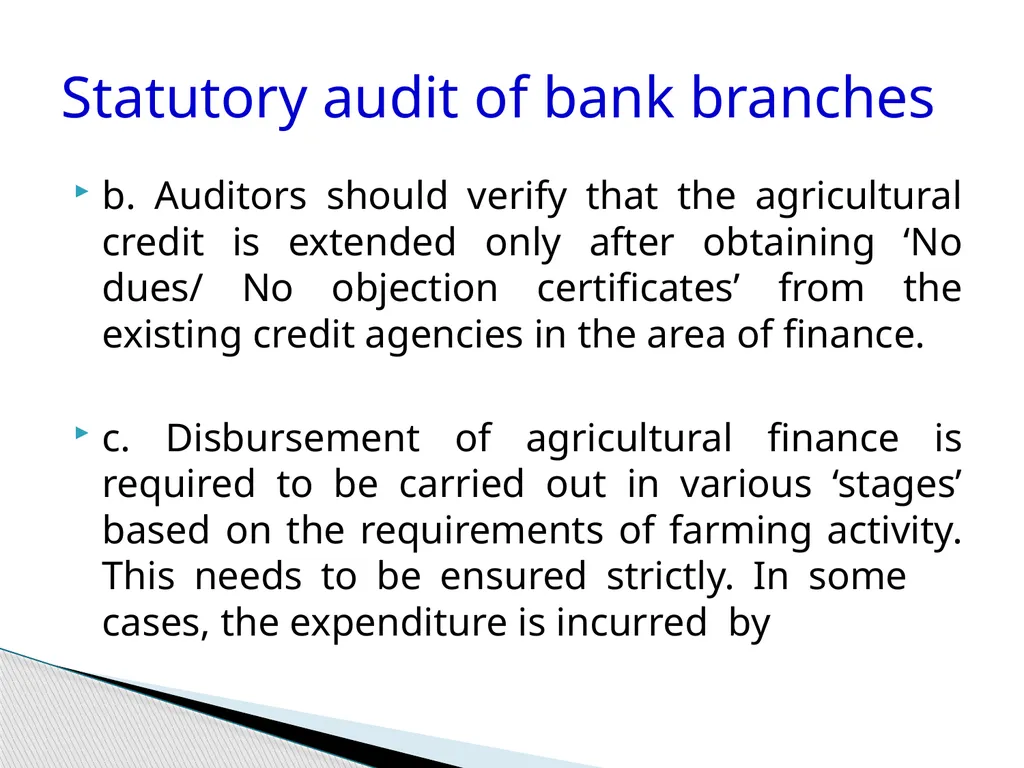 Statutory audit of bank branches

b. Auditors should verify that the agricultural credit is extended only after obtaining ‘No dues/ No objection certificates’ from the existing credit agencies in the area of finance.

c. Disbursement of agricultural finance is required to be carried out in various ‘stages’ based on the requirements of farming activity. This needs to be ensured strictly. In some cases, the expenditure is incurred by